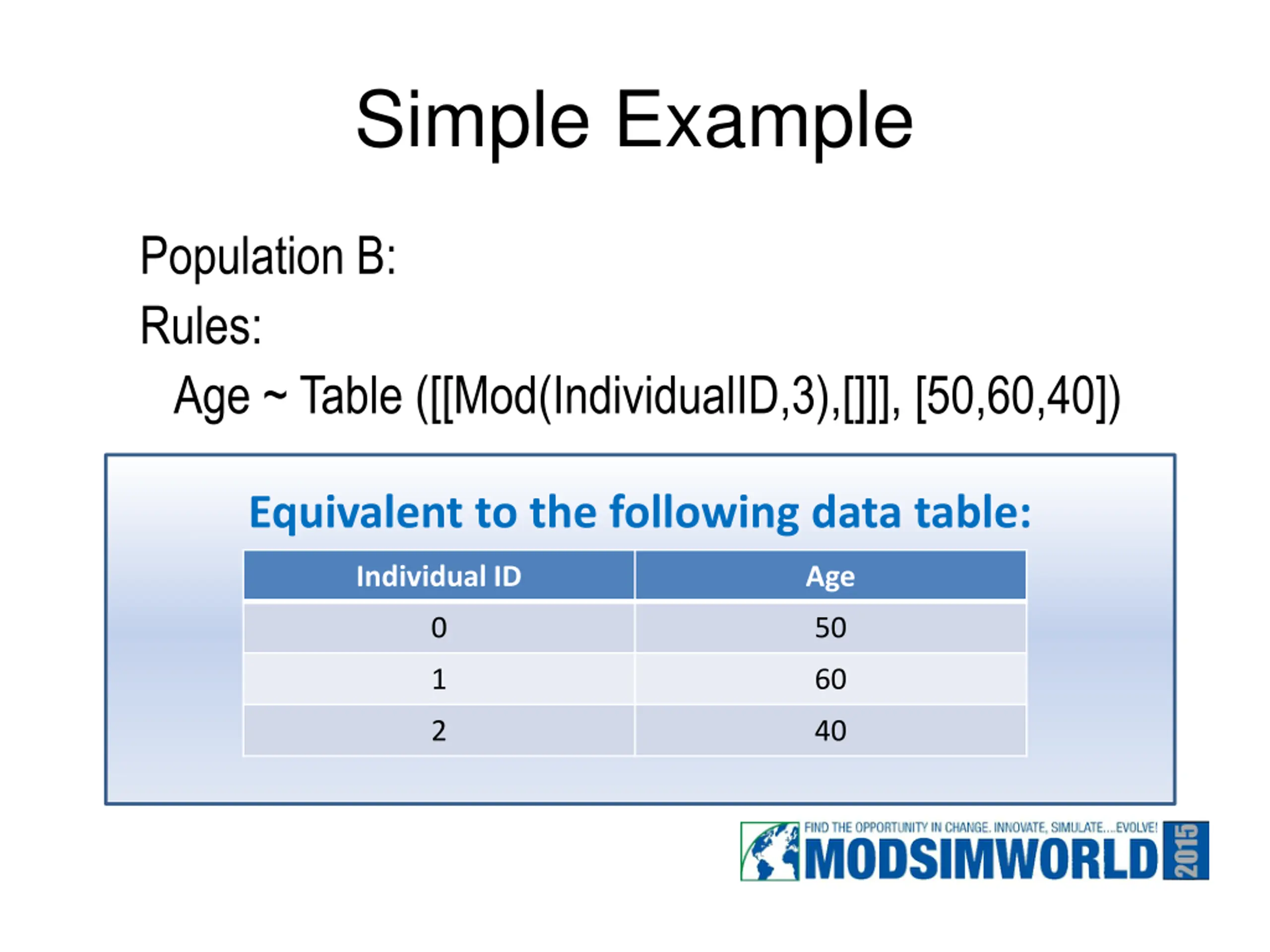 Simple Example

Population B:

Rules:

Age ~ Table ([[Mod(IndividualID,3),[]]], [50,60,40])

Equivalent to the following data table:

| Individual ID | Age |
|---|---|
| 0 | 50 |
| 1 | 60 |
| 2 | 40 |

FIND THE OPPORTUNITY IN CHANGE. INNOVATE, SIMULATE....EVOLVE!
MODSIMWORLD 2015